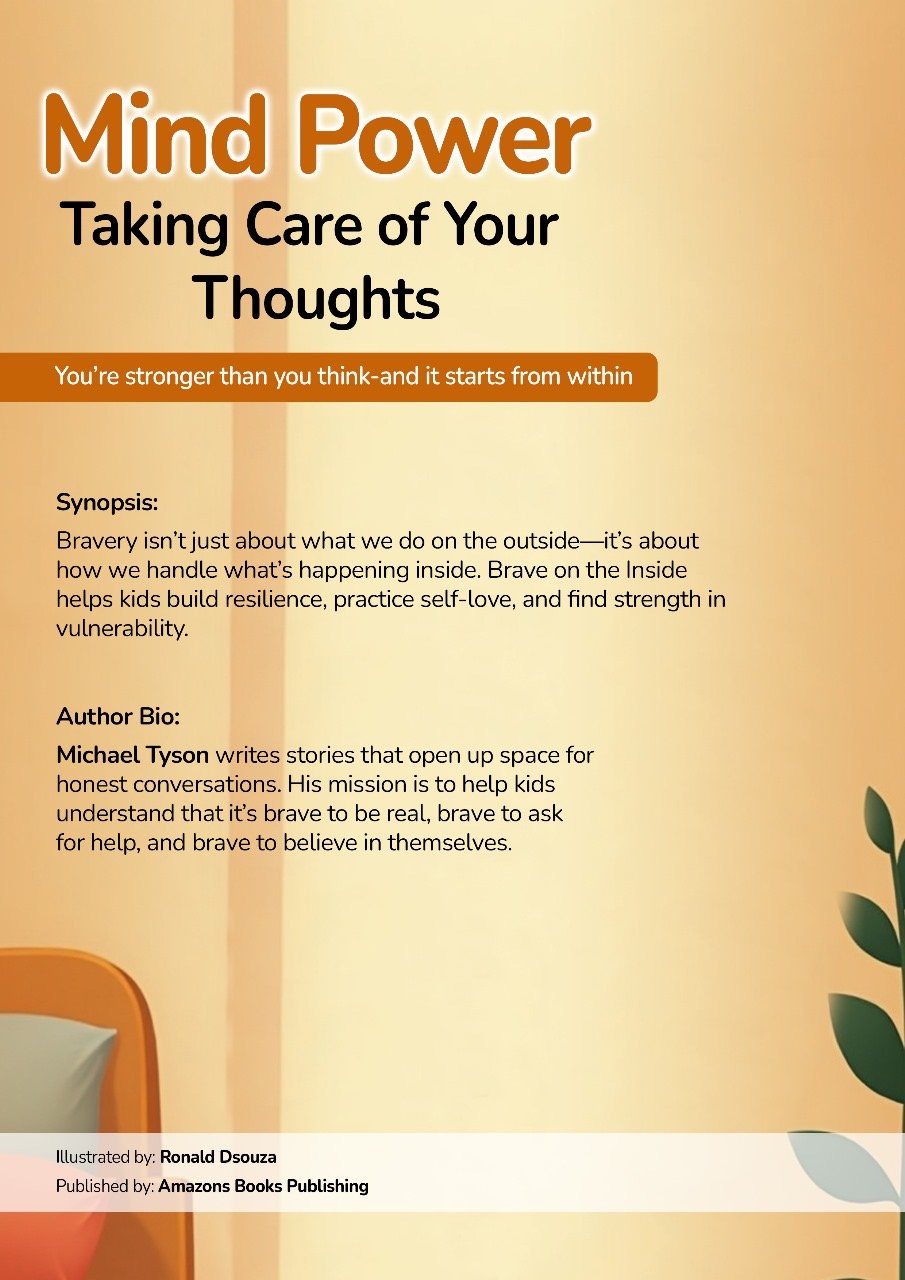 Mind Power
Taking Care of Your Thoughts

You're stronger than you think-and it starts from within

Synopsis:
Bravery isn't just about what we do on the outside—it's about how we handle what's happening inside. Brave on the Inside helps kids build resilience, practice self-love, and find strength in vulnerability.

Author Bio:
Michael Tyson writes stories that open up space for honest conversations. His mission is to help kids understand that it's brave to be real, brave to ask for help, and brave to believe in themselves.

Illustrated by: Ronald Dsouza
Published by: Amazons Books Publishing